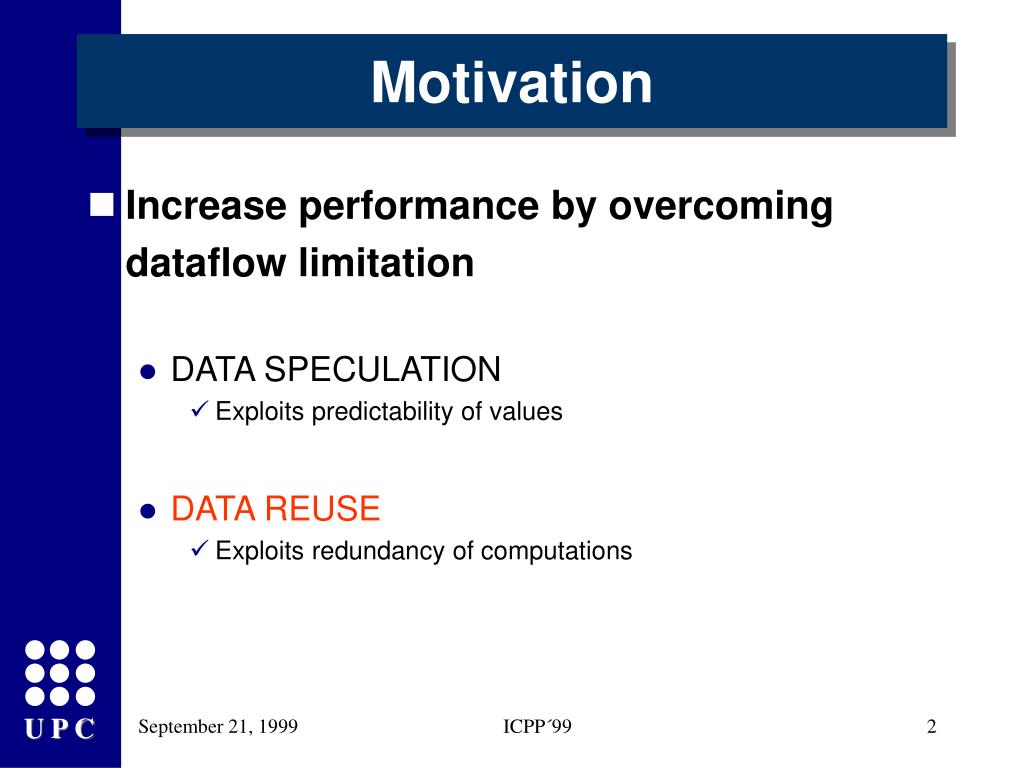 Motivation

Increase performance by overcoming dataflow limitation

DATA SPECULATION

Exploits predictability of values

DATA REUSE

Exploits redundancy of computations

UPC

September 21, 1999

ICPP´99

2